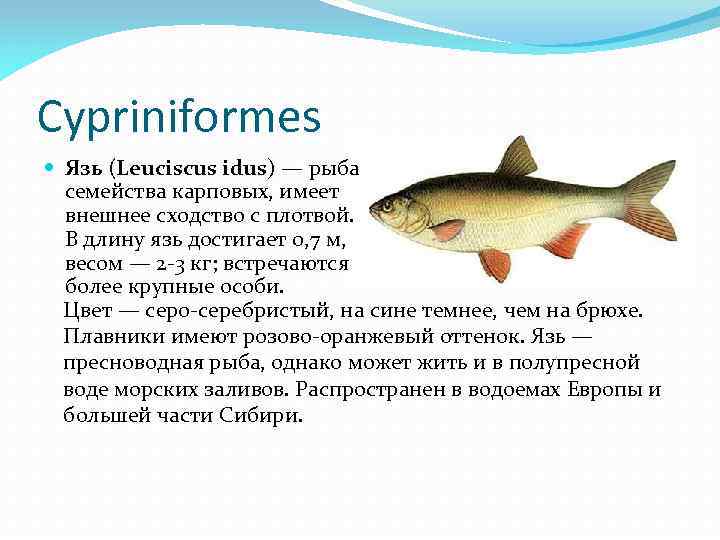 Cypriniformes

Язь (Leuciscus idus) — рыба семейства карповых, имеет внешнее сходство с плотвой. В длину язь достигает 0,7 м, весом — 2-3 кг; встречаются более крупные особи. Цвет — серо-серебристый, на сине темнее, чем на брюхе. Плавники имеют розово-оранжевый оттенок. Язь — пресноводная рыба, однако может жить и в полупресной воде морских заливов. Распространен в водоемах Европы и большей части Сибири.